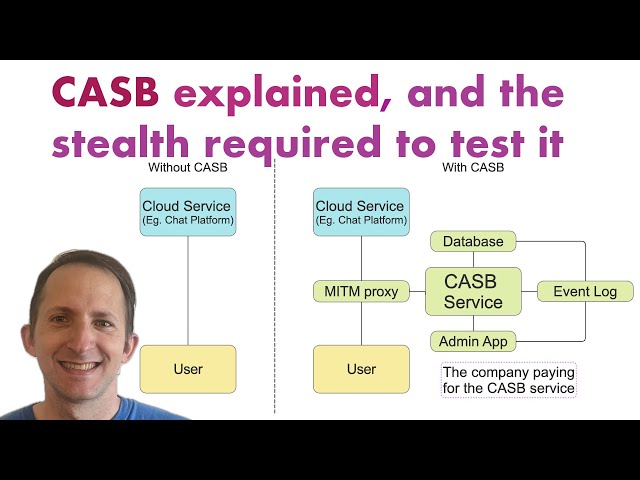 CASB explained, and the stealth required to test it

Without CASB

Cloud Service
(Eg. Chat Platform)

User

With CASB

Cloud Service
(Eg. Chat Platform)

Database

MITM proxy

CASB
Service

Event Log

Admin App

User

The company paying for the CASB service